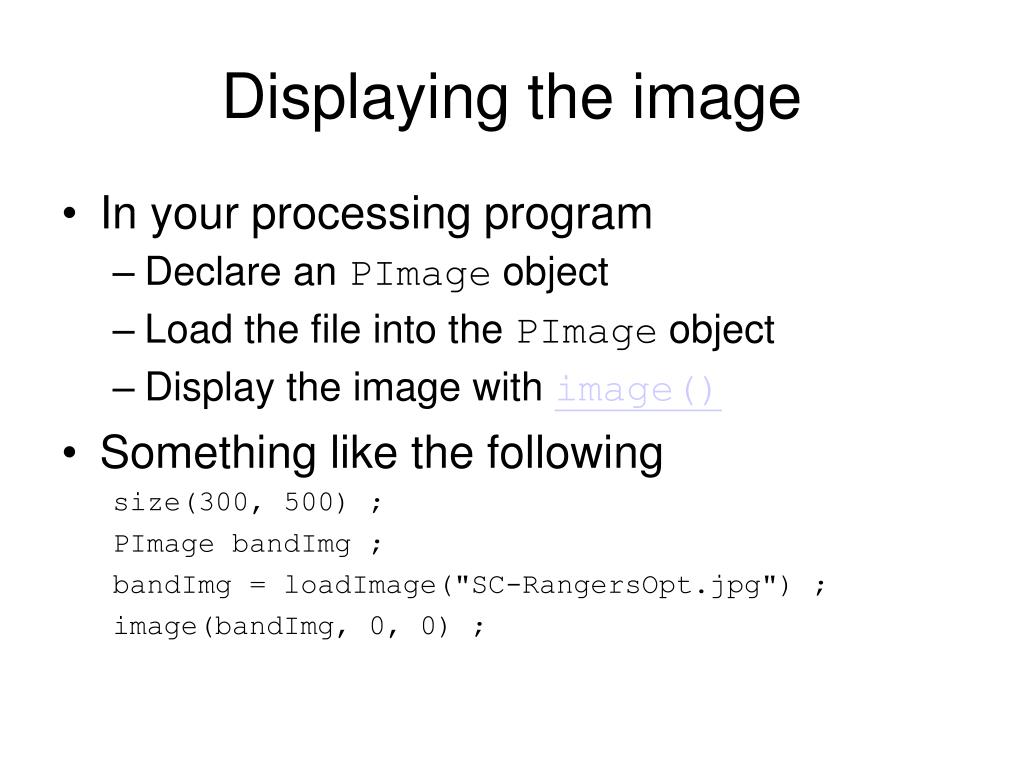 Displaying the image

• In your processing program
– Declare an PImage object
– Load the file into the PImage object
– Display the image with image()
• Something like the following
size(300, 500) ;
PImage bandImg ;
bandImg = loadImage("SC-RangersOpt.jpg") ;
image(bandImg, 0, 0) ;